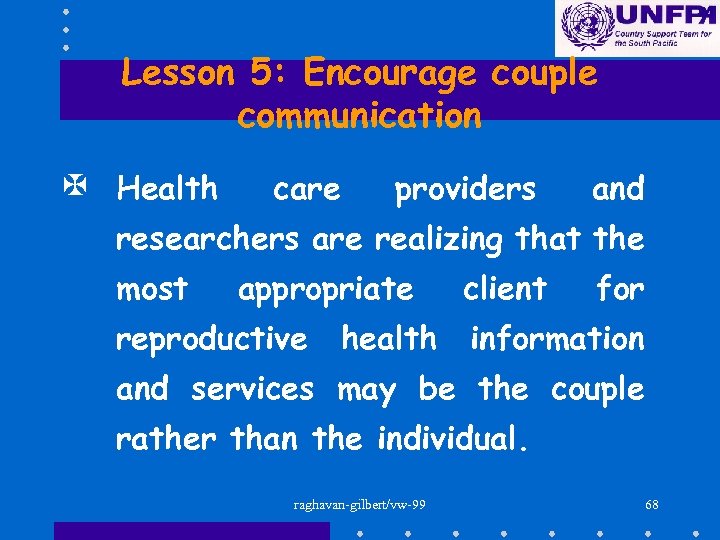 UNFPA
Country Support Team for the South Pacific

Lesson 5: Encourage couple communication

Health care providers and researchers are realizing that the most appropriate client for reproductive health information and services may be the couple rather than the individual.

raghavan-gilbert/vw-99

68